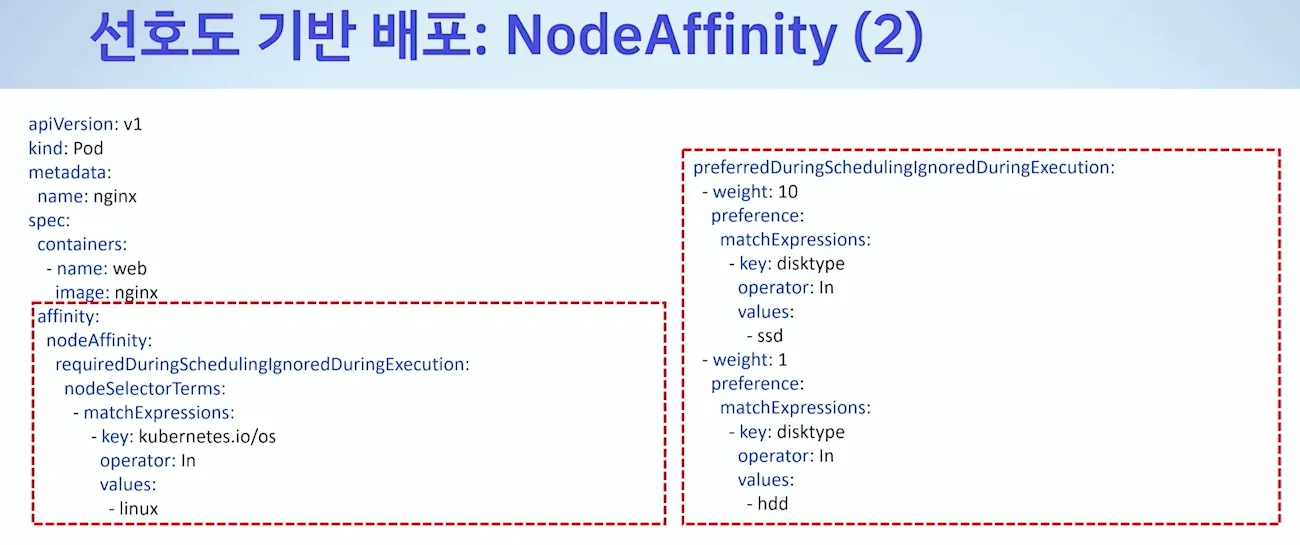 선호도 기반 배포: NodeAffinity (2)

apiVersion: v1
kind: Pod
metadata:
  name: nginx
spec:
  containers:
    - name: web
      image: nginx
  affinity:
    nodeAffinity:
      requiredDuringSchedulingIgnoredDuringExecution:
        nodeSelectorTerms:
          - matchExpressions:
              - key: kubernetes.io/os
                operator: In
                values:
                  - linux

preferredDuringSchedulingIgnoredDuringExecution:
  - weight: 10
    preference:
      matchExpressions:
        - key: disktype
          operator: In
          values:
            - ssd
  - weight: 1
    preference:
      matchExpressions:
        - key: disktype
          operator: In
          values:
            - hdd